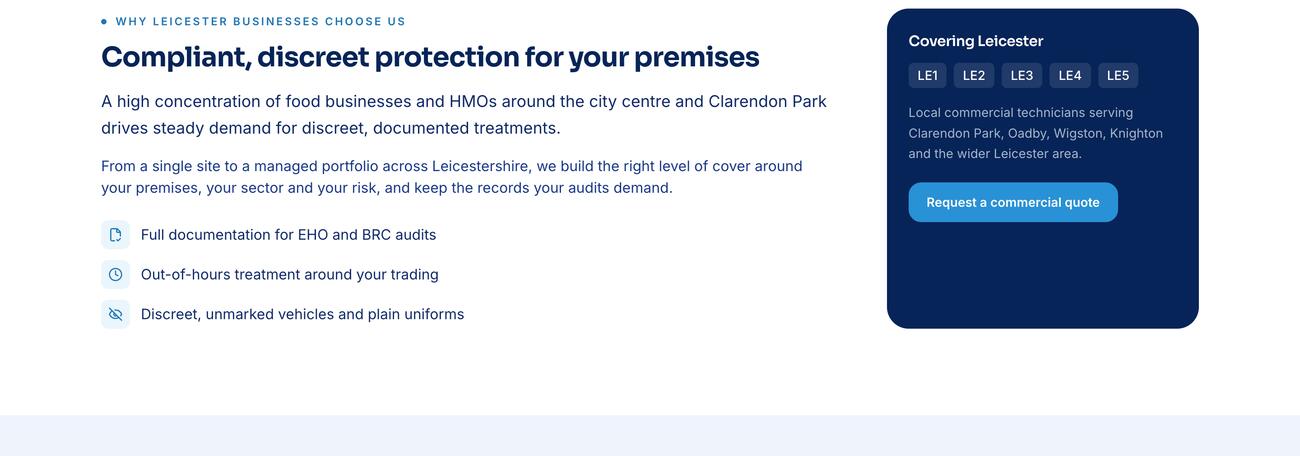 WHY LEICESTER BUSINESSES CHOOSE US

Compliant, discreet protection for your premises

A high concentration of food businesses and HMOs around the city centre and Clarendon Park drives steady demand for discreet, documented treatments.

From a single site to a managed portfolio across Leicestershire, we build the right level of cover around your premises, your sector and your risk, and keep the records your audits demand.

Full documentation for EHO and BRC audits

Out-of-hours treatment around your trading

Discreet, unmarked vehicles and plain uniforms

Covering Leicester

LE1 LE2 LE3 LE4 LE5

Local commercial technicians serving Clarendon Park, Oadby, Wigston, Knighton and the wider Leicester area.

Request a commercial quote